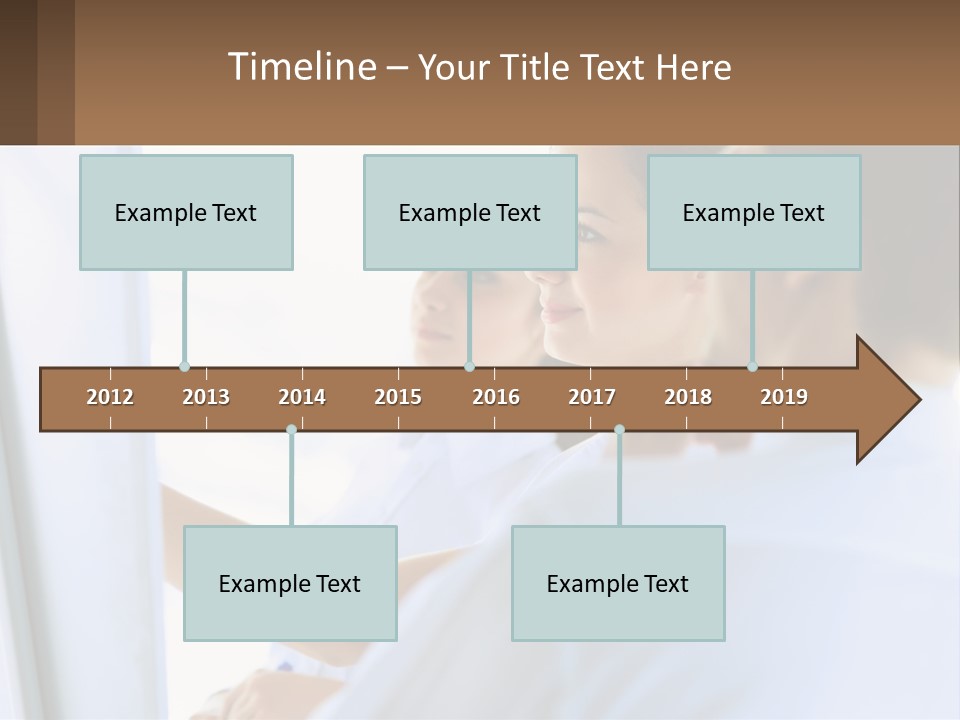 Timeline – Your Title Text Here

Example Text

Example Text

Example Text

2012 2013 2014 2015 2016 2017 2018 2019

Example Text

Example Text